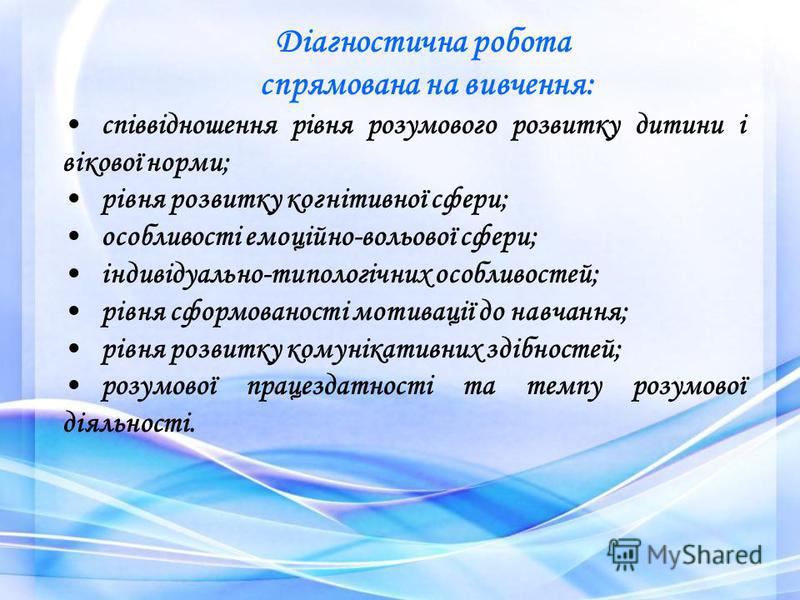 Діагностична робота
спрямована на вивчення:

• співвідношення рівня розумового розвитку дитини і вікової норми;
• рівня розвитку когнітивної сфери;
• особливості емоційно-вольової сфери;
• індивідуально-типологічних особливостей;
• рівня сформованості мотивації до навчання;
• рівня розвитку комунікативних здібностей;
• розумової працездатності та темпу розумової діяльності.

MyShared